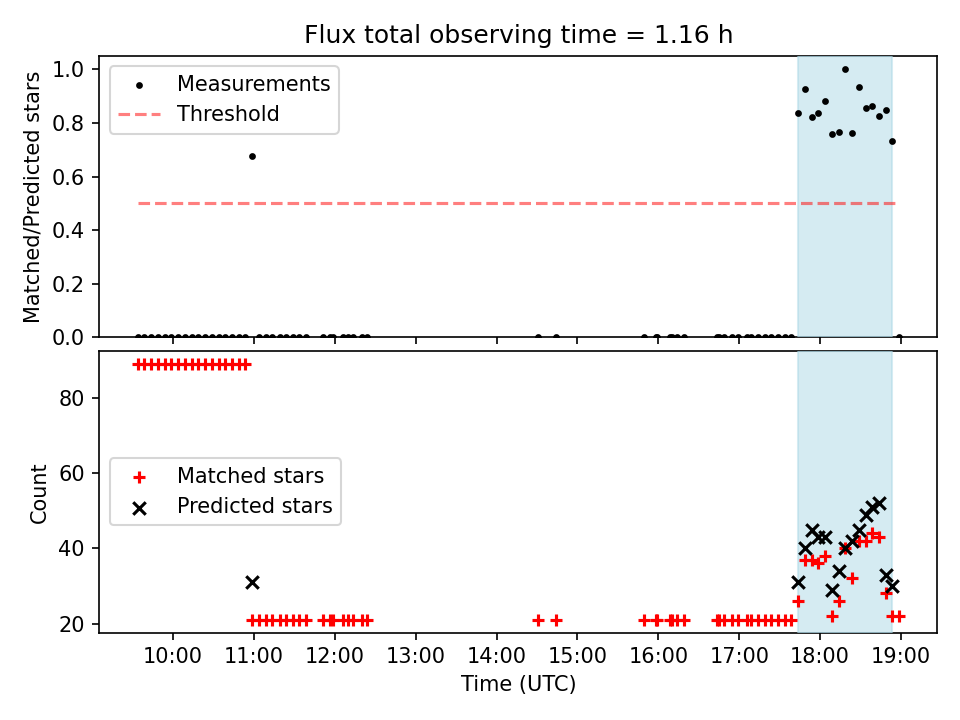 Flux total observing time = 1.16 h

Matched/Predicted stars

1.0
0.8
0.6
0.4
0.2
0.0

Measurements
Threshold

Count

80
60
40
20

Matched stars
Predicted stars

10:00 11:00 12:00 13:00 14:00 15:00 16:00 17:00 18:00 19:00

Time (UTC)